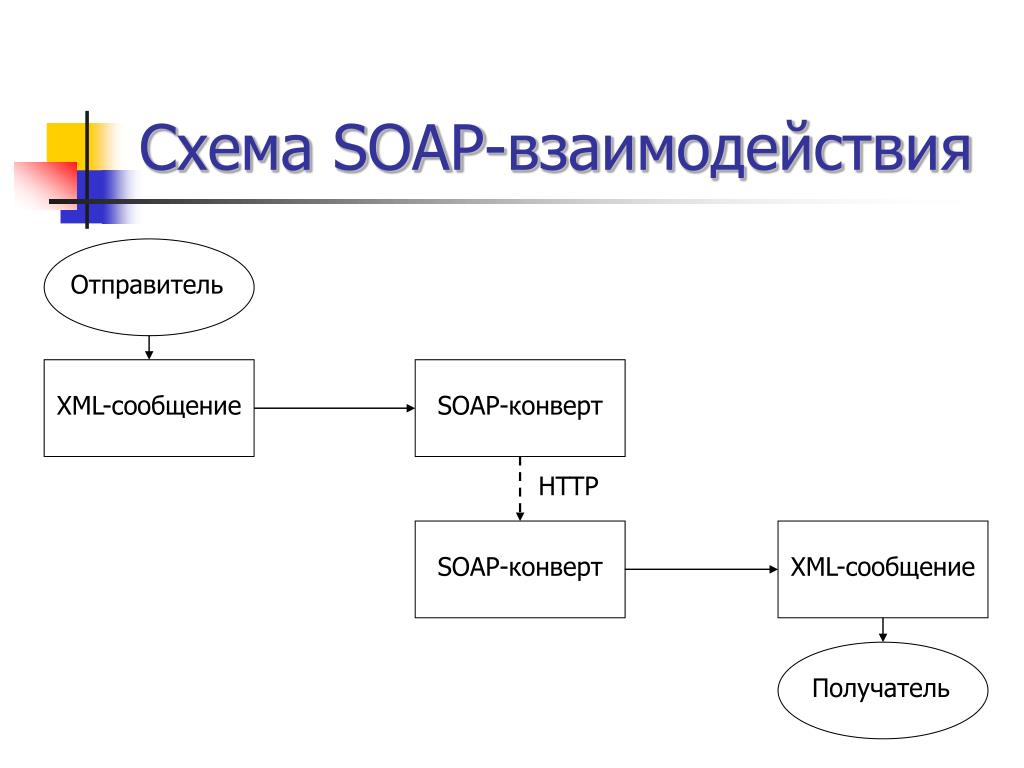 Схема SOAP-взаимодействия

Отправитель

XML-сообщение

SOAP-конверт

HTTP

SOAP-конверт

XML-сообщение

Получатель